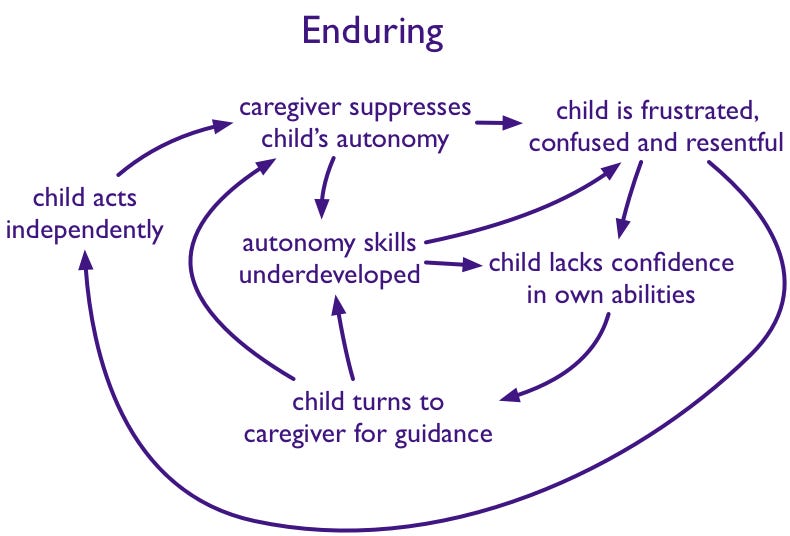 Enduring

caregiver suppresses child's autonomy

child is frustrated, confused and resentful

child acts independently

autonomy skills underdeveloped

child lacks confidence in own abilities

child turns to caregiver for guidance